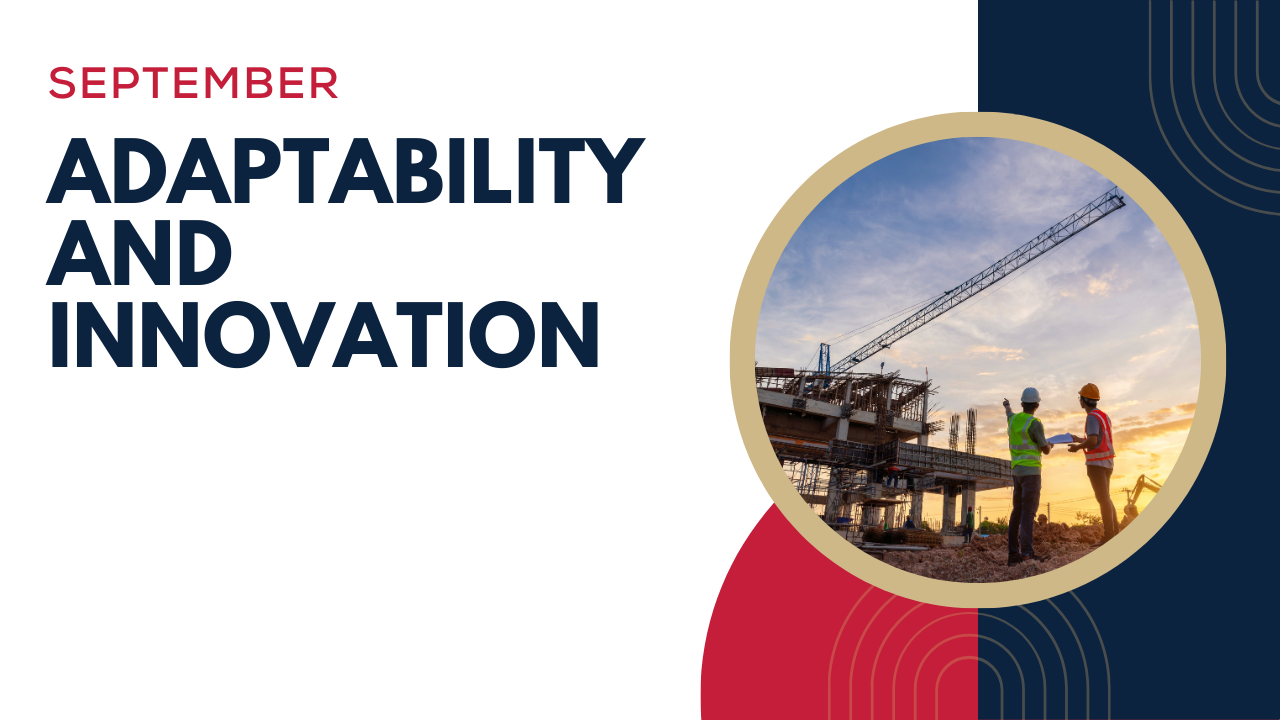 SEPTEMBER

ADAPTABILITY AND INNOVATION